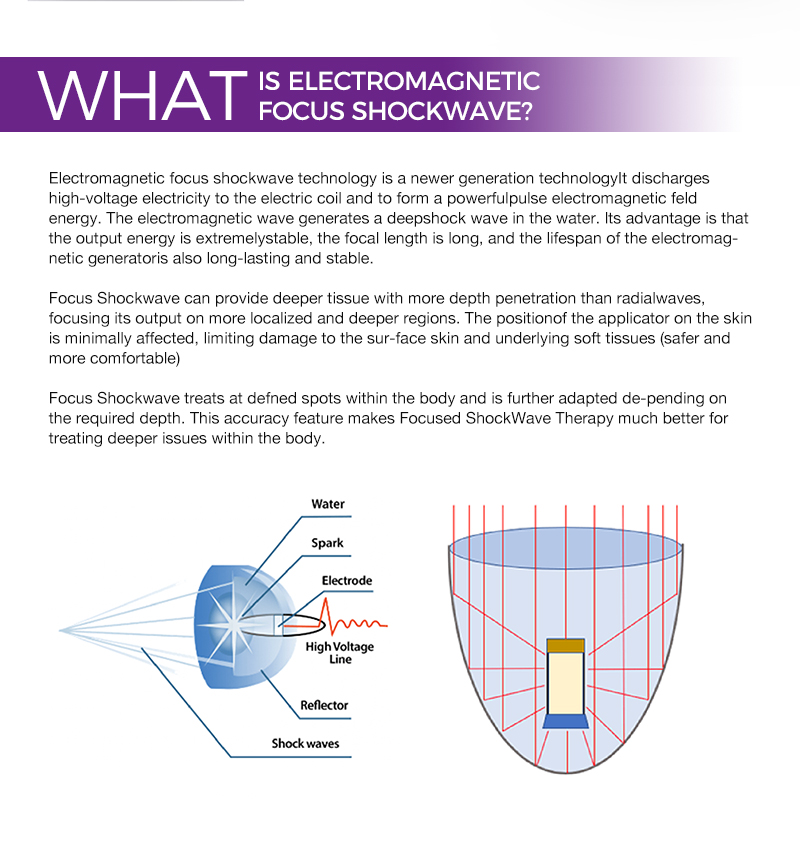 WHAT IS ELECTROMAGNETIC FOCUS SHOCKWAVE?

Electromagnetic focus shockwave technology is a newer generation technologyIt discharges high-voltage electricity to the electric coil and to form a powerfulpulse electromagnetic feld energy. The electromagnetic wave generates a deepshock wave in the water. Its advantage is that the output energy is extremelystable, the focal length is long, and the lifespan of the electromagnetic generatoris also long-lasting and stable.

Focus Shockwave can provide deeper tissue with more depth penetration than radialwaves, focusing its output on more localized and deeper regions. The positionof the applicator on the skin is minimally affected, limiting damage to the sur-face skin and underlying soft tissues (safer and more comfortable)

Focus Shockwave treats at defned spots within the body and is further adapted de-pending on the required depth. This accuracy feature makes Focused ShockWave Therapy much better for treating deeper issues within the body.

Water
Spark
Electrode
High Voltage Line
Reflector
Shock waves